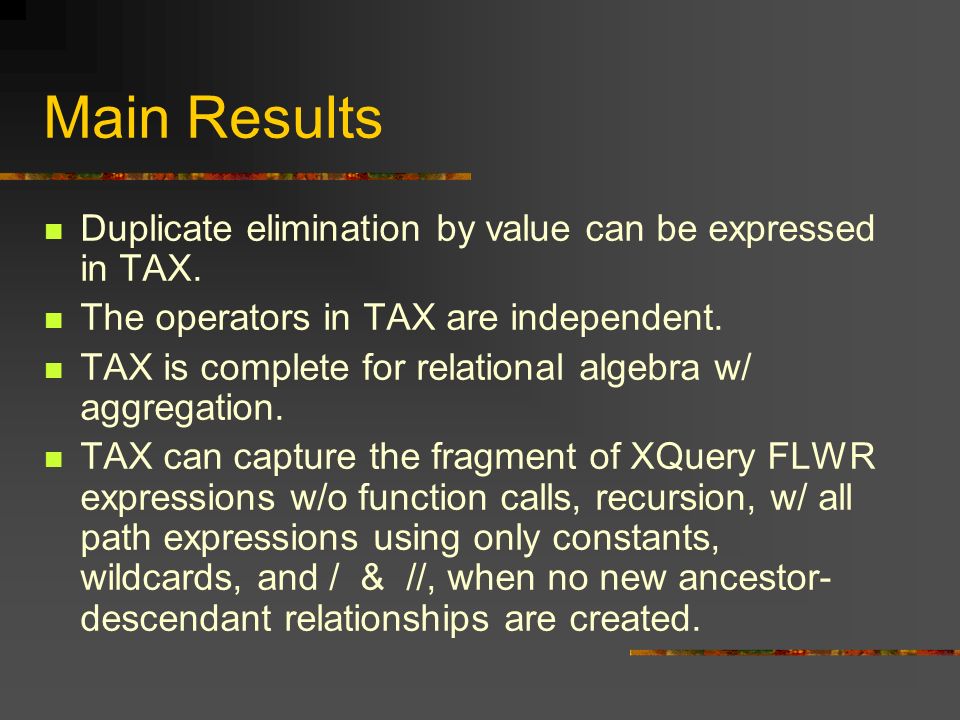 Main Results

- Duplicate elimination by value can be expressed in TAX.
- The operators in TAX are independent.
- TAX is complete for relational algebra w/ aggregation.
- TAX can capture the fragment of XQuery FLWR expressions w/o function calls, recursion, w/ all path expressions using only constants, wildcards, and / & //, when no new ancestor-descendant relationships are created.